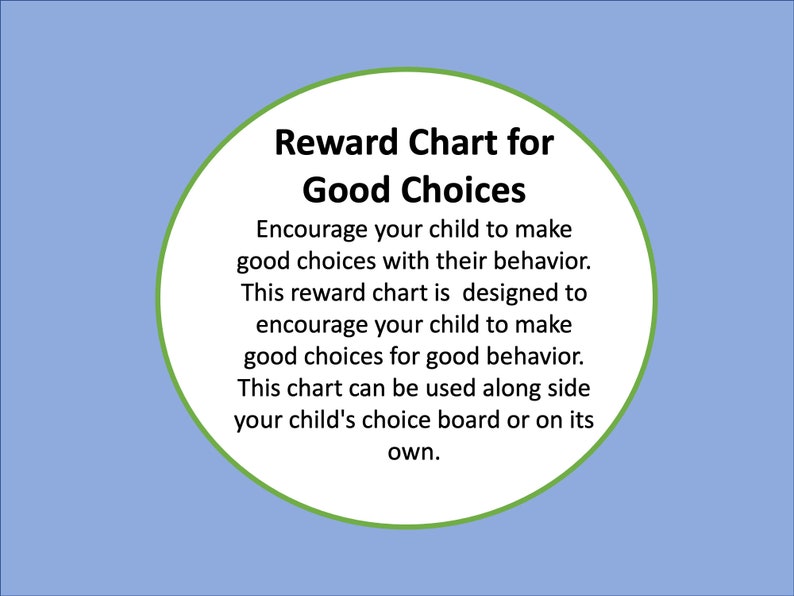 Reward Chart for Good Choices

Encourage your child to make good choices with their behavior. This reward chart is  designed to encourage your child to make good choices for good behavior. This chart can be used along side your child's choice board or on its own.